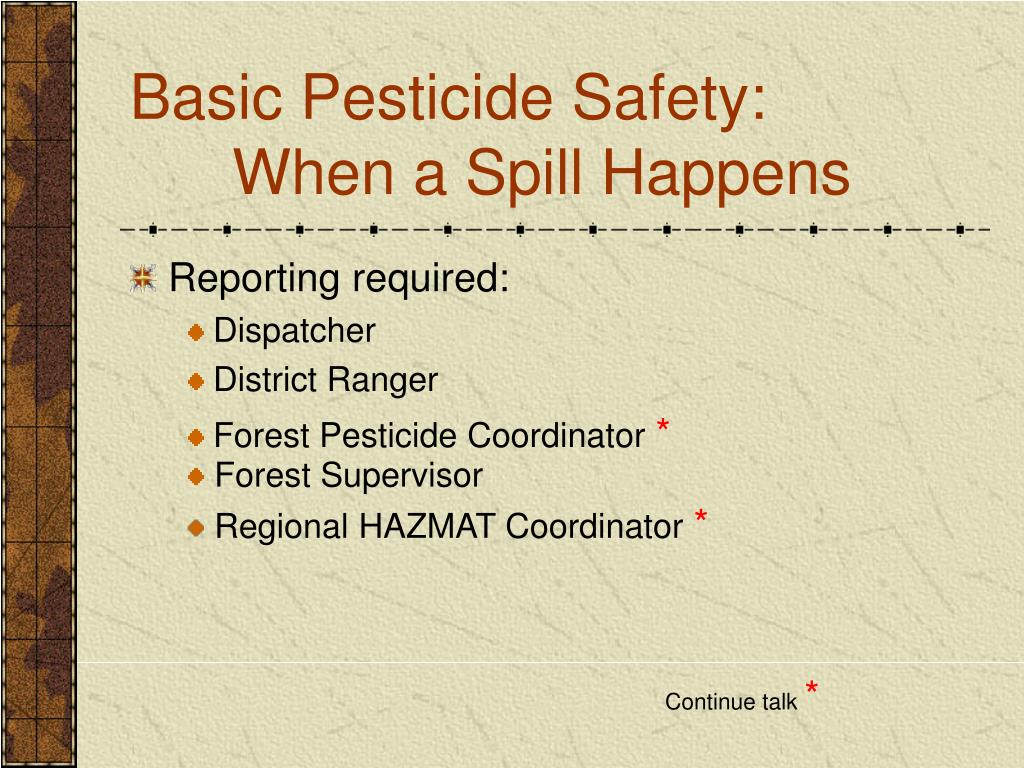 Basic Pesticide Safety:
When a Spill Happens

Reporting required:

Dispatcher

District Ranger

Forest Pesticide Coordinator *

Forest Supervisor

Regional HAZMAT Coordinator *

Continue talk *